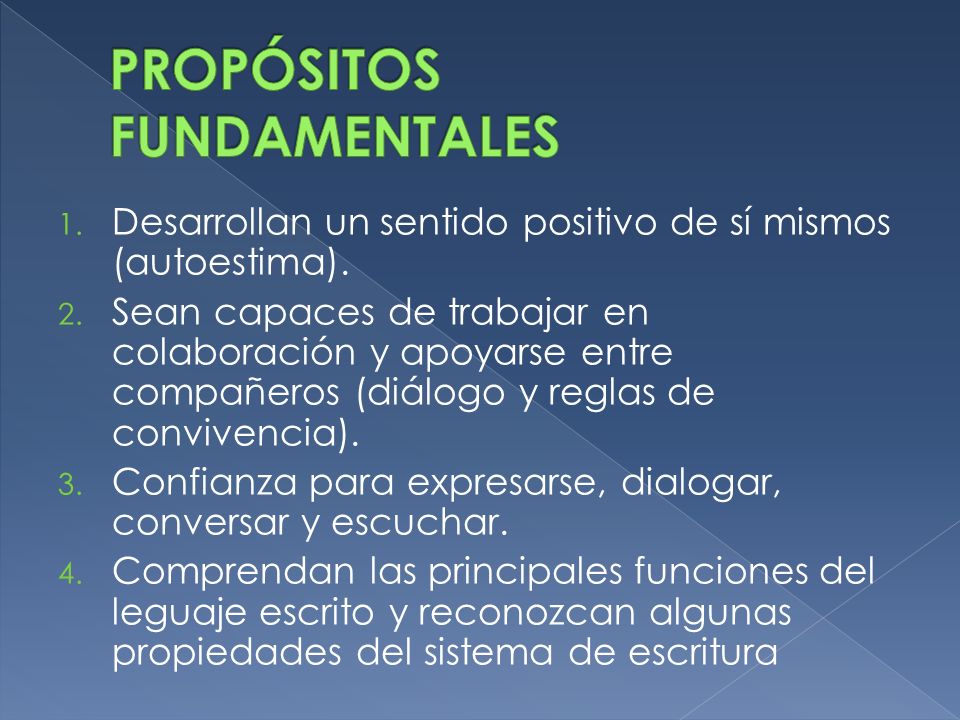 PROPÓSITOS FUNDAMENTALES

1. Desarrollan un sentido positivo de sí mismos (autoestima).
2. Sean capaces de trabajar en colaboración y apoyarse entre compañeros (diálogo y reglas de convivencia).
3. Confianza para expresarse, dialogar, conversar y escuchar.
4. Comprendan las principales funciones del leguaje escrito y reconozcan algunas propiedades del sistema de escritura